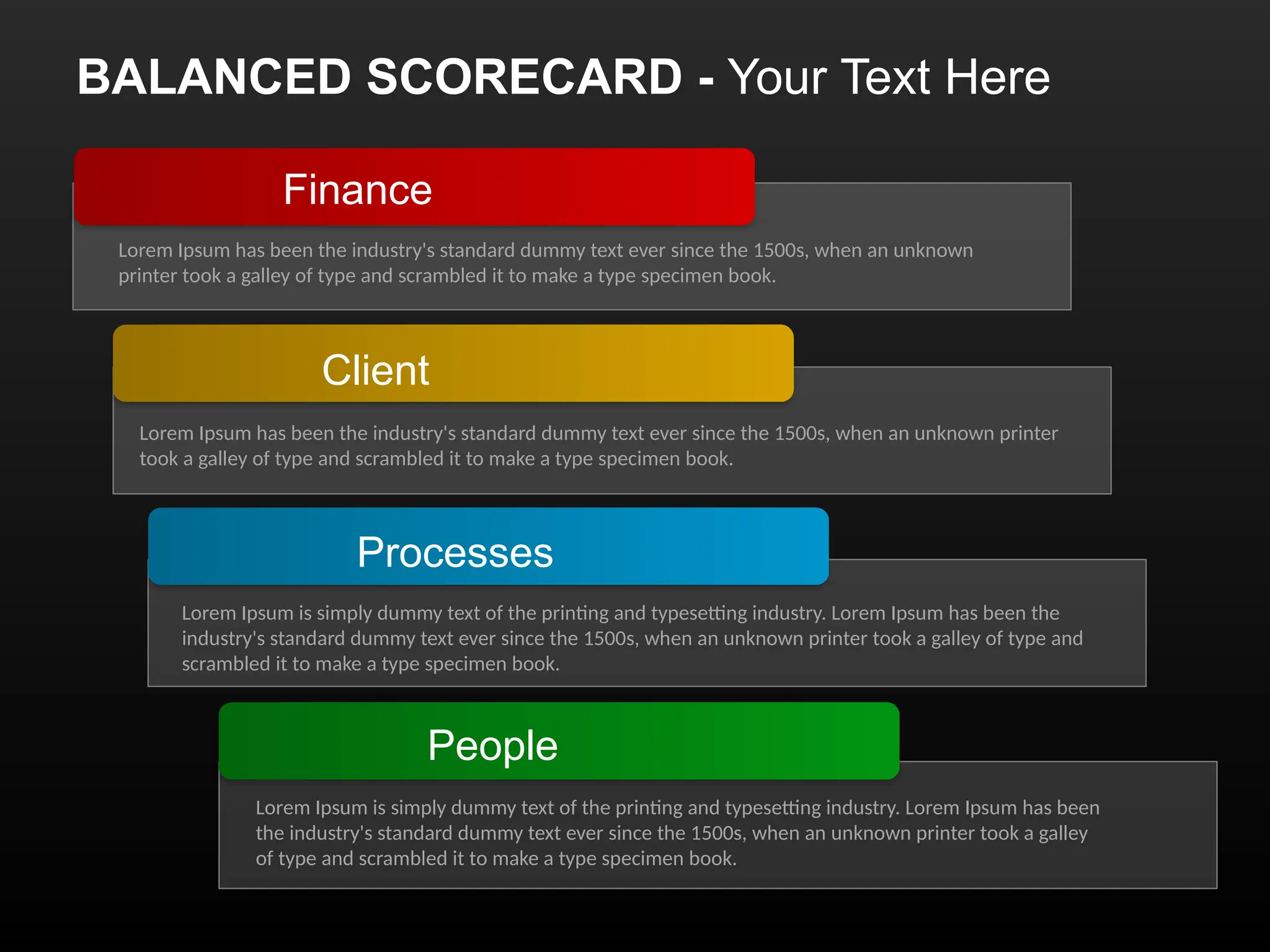 BALANCED SCORECARD - Your Text Here

Finance

Lorem Ipsum has been the industry's standard dummy text ever since the 1500s, when an unknown printer took a galley of type and scrambled it to make a type specimen book.

Client

Lorem Ipsum has been the industry's standard dummy text ever since the 1500s, when an unknown printer took a galley of type and scrambled it to make a type specimen book.

Processes

Lorem Ipsum is simply dummy text of the printing and typesetting industry. Lorem Ipsum has been the industry's standard dummy text ever since the 1500s, when an unknown printer took a galley of type and scrambled it to make a type specimen book.

People

Lorem Ipsum is simply dummy text of the printing and typesetting industry. Lorem Ipsum has been the industry's standard dummy text ever since the 1500s, when an unknown printer took a galley of type and scrambled it to make a type specimen book.